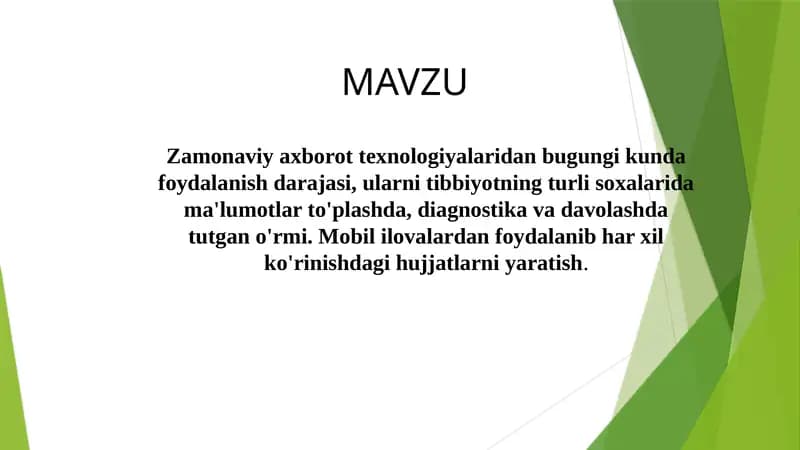 MAVZU

Zamonaviy axborot texnologiyalaridan bugungi kunda foydalanish darajasi, ularni tibbiyotning turli soxalarida ma'lumotlar to'plashda, diagnostika va davolashda tutgan o'rmi. Mobil ilovalardan foydalanib har xil ko'rinishdagi hujjatlarni yaratish.